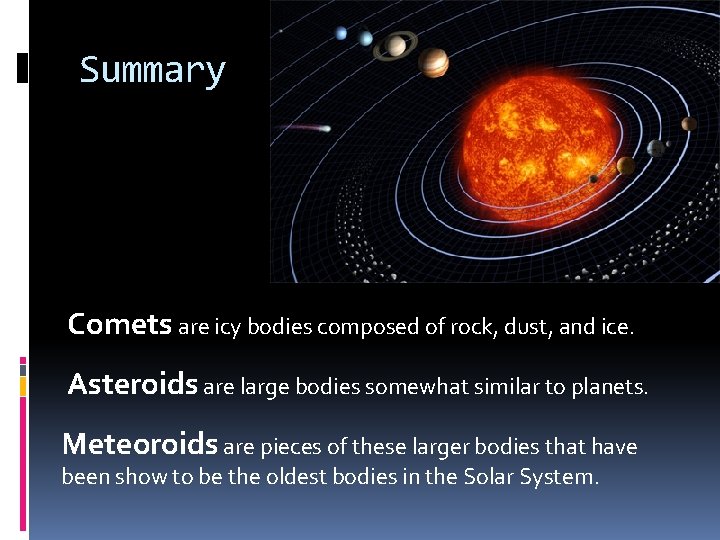 Summary

Comets are icy bodies composed of rock, dust, and ice.

Asteroids are large bodies somewhat similar to planets.

Meteoroids are pieces of these larger bodies that have been show to be the oldest bodies in the Solar System.